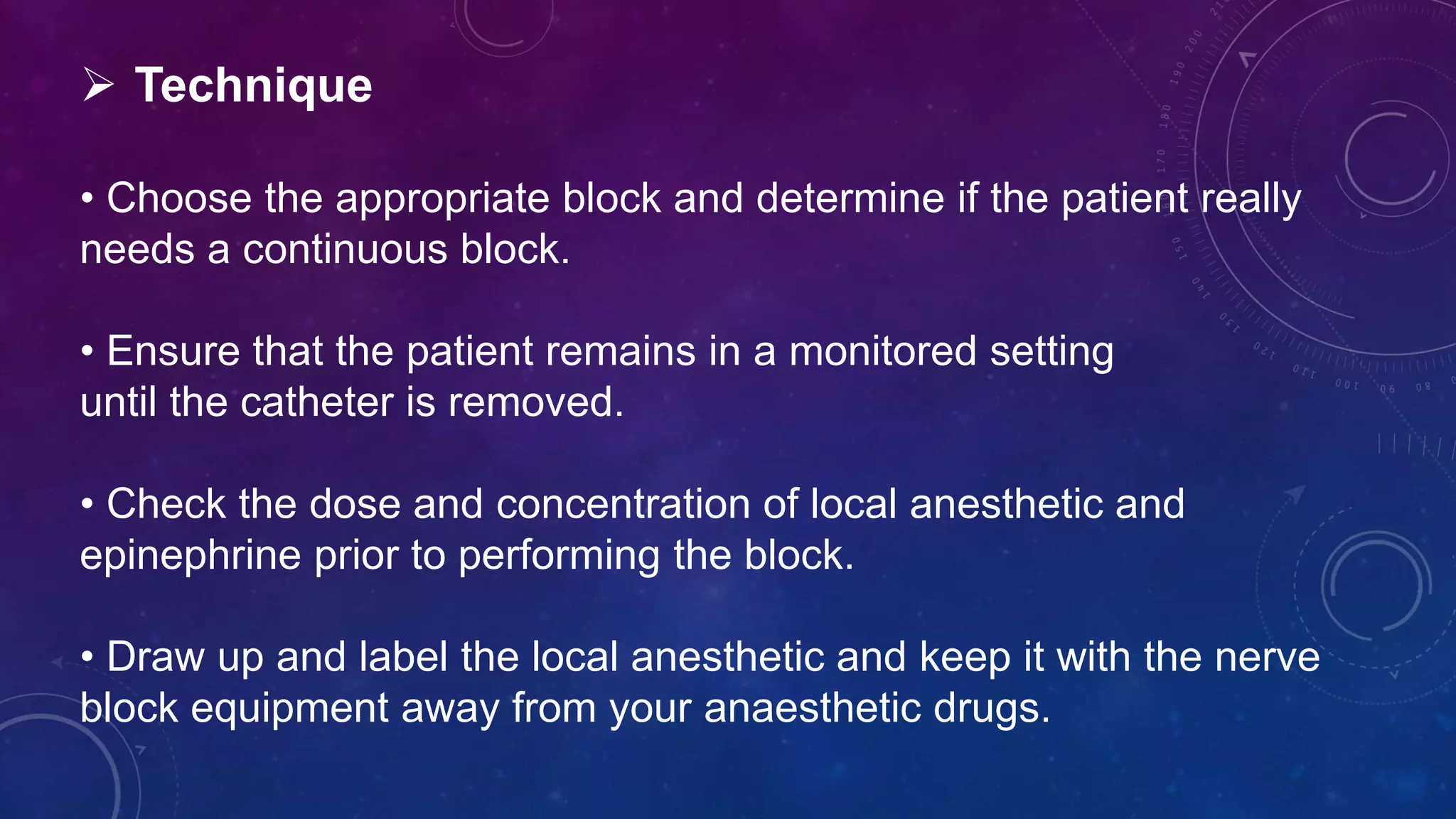 ➢ Technique

• Choose the appropriate block and determine if the patient really needs a continuous block.

• Ensure that the patient remains in a monitored setting until the catheter is removed.

• Check the dose and concentration of local anesthetic and epinephrine prior to performing the block.

• Draw up and label the local anesthetic and keep it with the nerve block equipment away from your anaesthetic drugs.